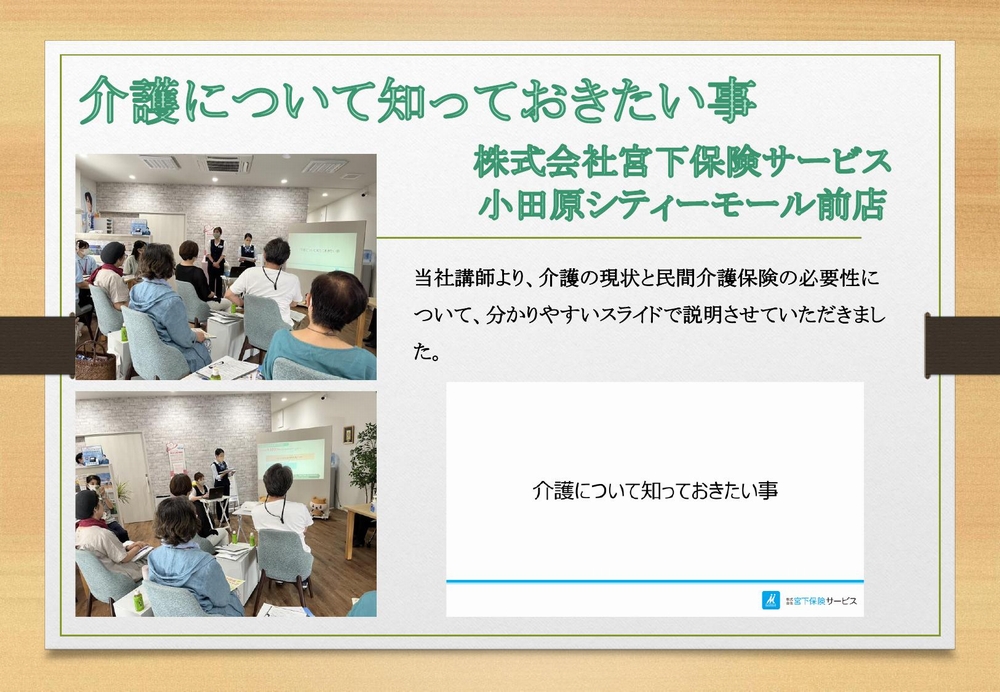 介護について知っておきたい事

株式会社宮下保険サービス
小田原シティーモール前店

当社講師より、介護の現状と民間介護保険の必要性について、分かりやすいスライドで説明させていただきました。

介護について知っておきたい事

宮下保険サービス